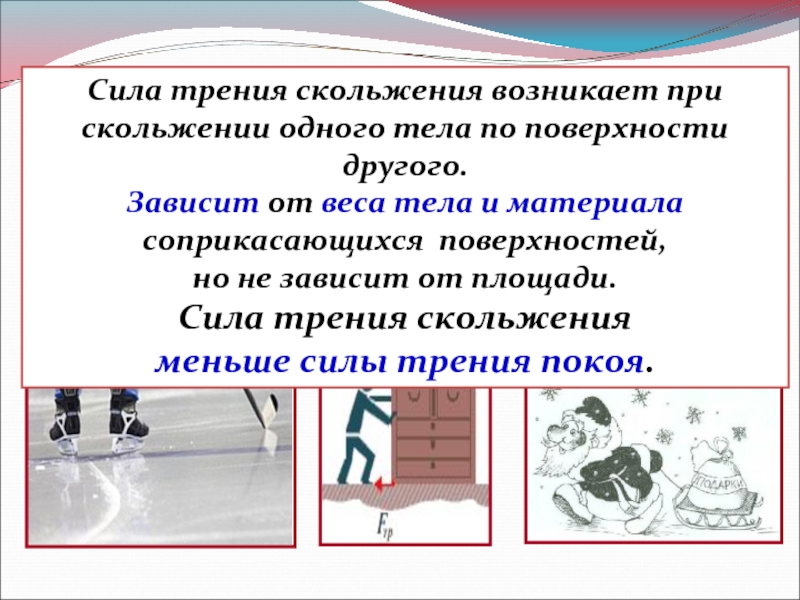 Сила трения скольжения возникает при скольжении одного тела по поверхности другого.

Зависит от веса тела и материала соприкасающихся поверхностей, но не зависит от площади.

Сила трения скольжения меньше силы трения покоя.

$F_{тр}$

ПОДАРКИ